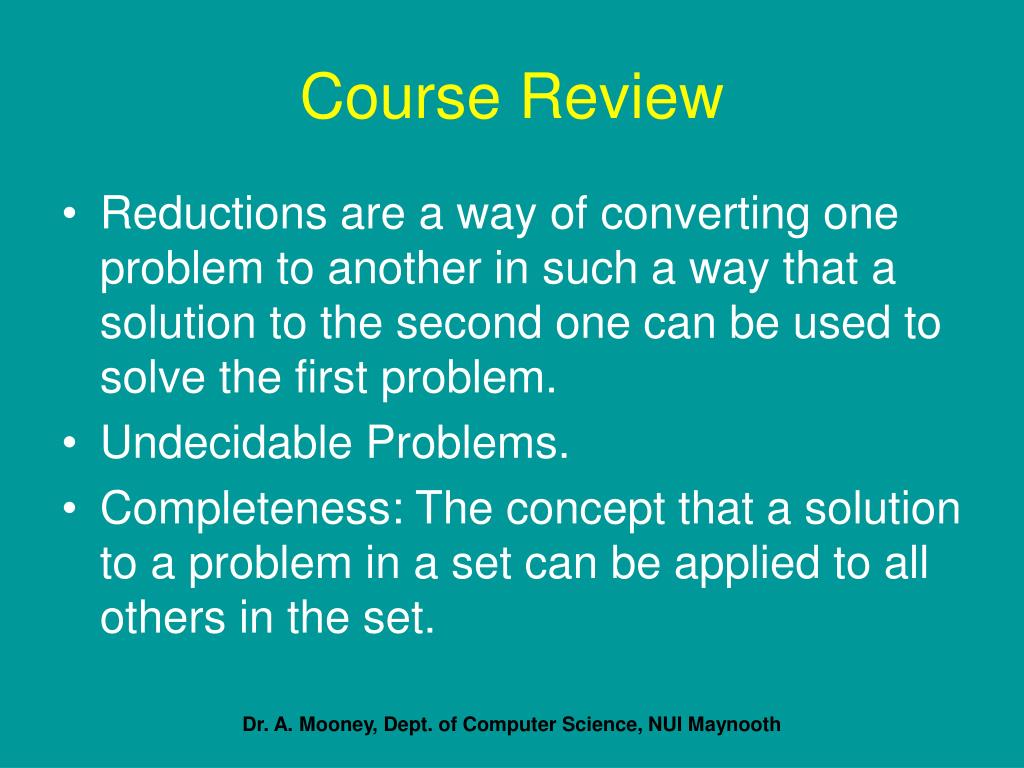 Course Review

• Reductions are a way of converting one problem to another in such a way that a solution to the second one can be used to solve the first problem.
• Undecidable Problems.
• Completeness: The concept that a solution to a problem in a set can be applied to all others in the set.

Dr. A. Mooney, Dept. of Computer Science, NUI Maynooth